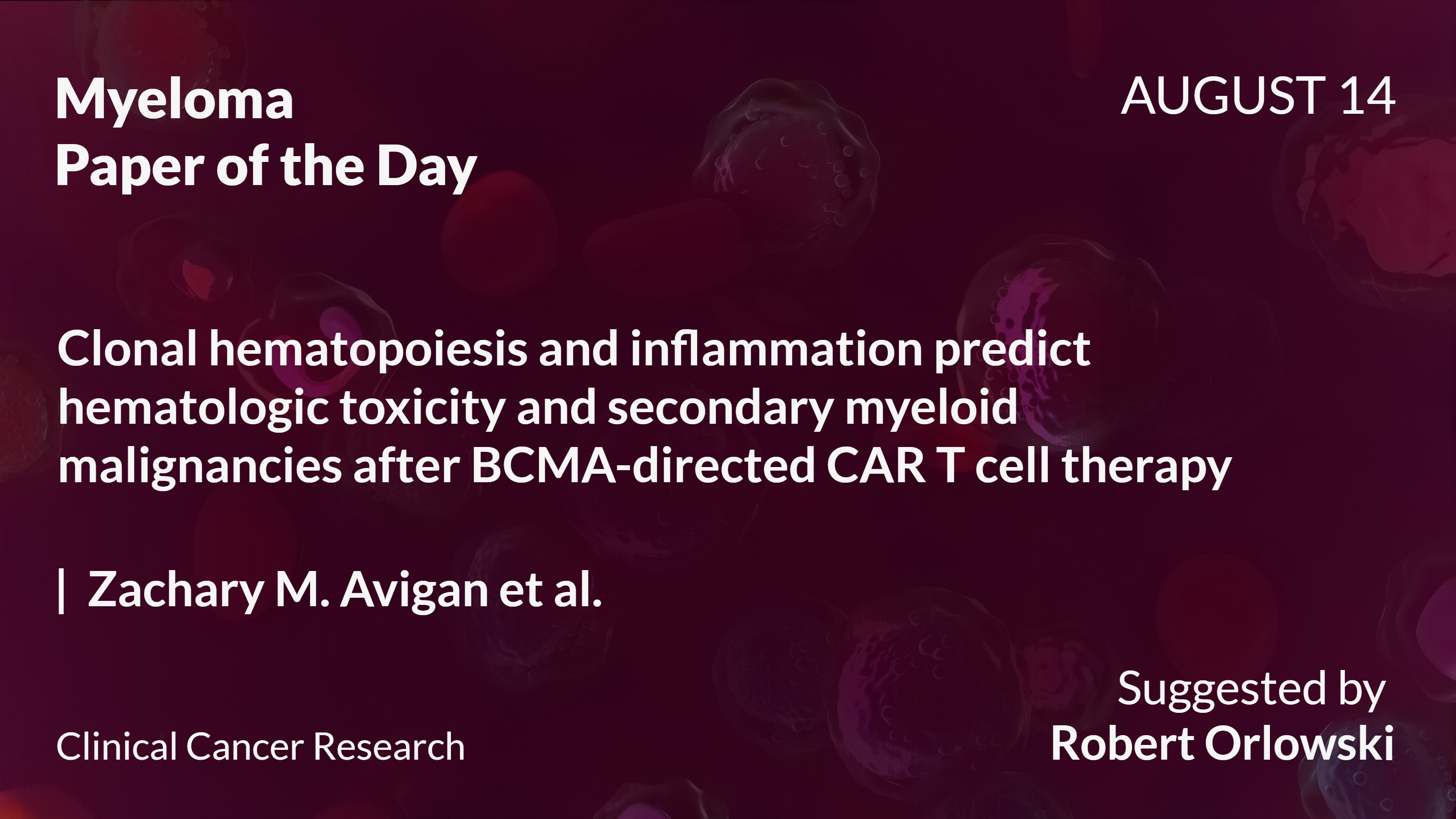 Myeloma
Paper of the Day

AUGUST 14

Clonal hematopoiesis and inflammation predict hematologic toxicity and secondary myeloid malignancies after BCMA-directed CAR T cell therapy

| Zachary M. Avigan et al.

Clinical Cancer Research

Suggested by
Robert Orlowski